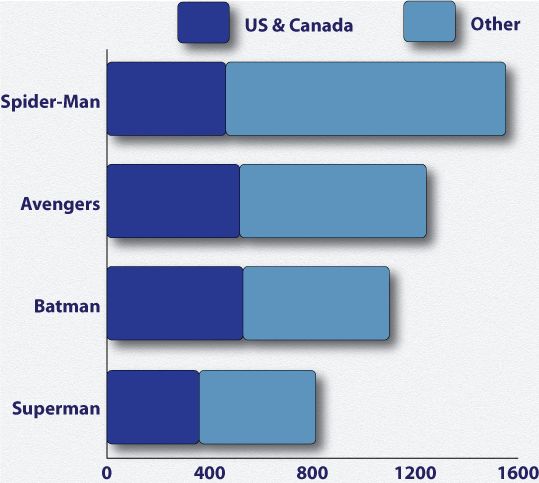 US & Canada
Other

Spider-Man
Avengers
Batman
Superman

0
400
800
1200
1600